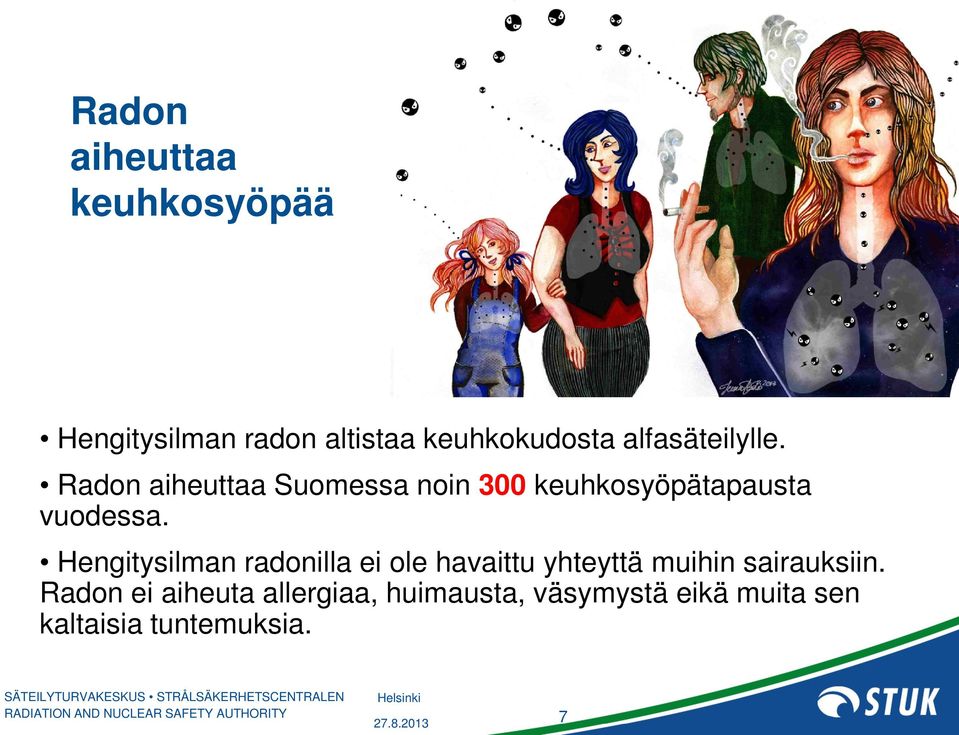 Radon aiheuttaa keuhkosyöpää

• Hengitysilman radon altistaa keuhkokudosta alfasäteilylle.

• Radon aiheuttaa Suomessa noin 300 keuhkosyöpätapausta vuodessa.

• Hengitysilman radonilla ei ole havaittu yhteyttä muihin sairauksiin. Radon ei aiheuta allergiaa, huimausta, väsymystä eikä muita sen kaltaisia tuntemuksia.

SÄTEILYTURVAKESKUS • STRÅLSÄKERHETSCENTRALEN
RADIATION AND NUCLEAR SAFETY AUTHORITY

Helsinki
27.8.2013

7

STUK